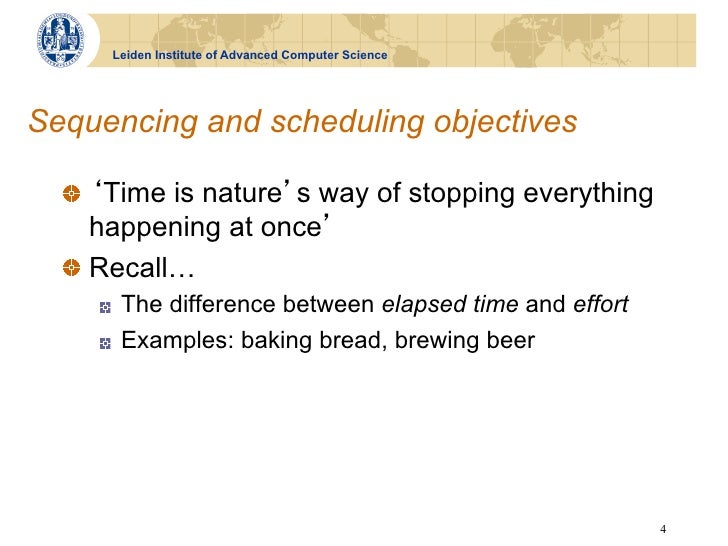 Leiden Institute of Advanced Computer Science

Sequencing and scheduling objectives

‘Time is nature’s way of stopping everything happening at once’

Recall…

The difference between elapsed time and effort

Examples: baking bread, brewing beer

4